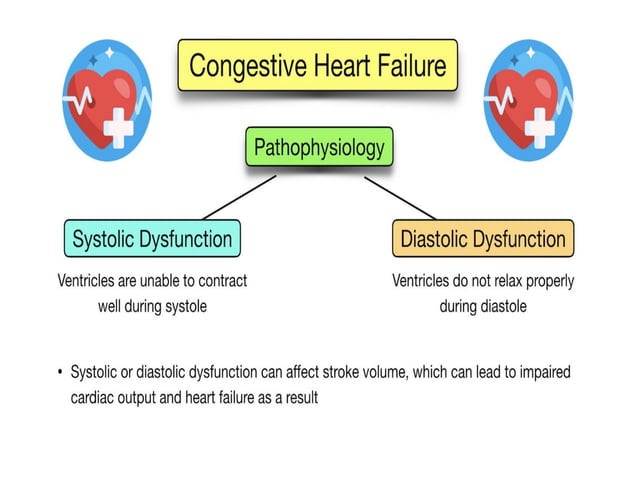 Congestive Heart Failure

Pathophysiology

Systolic Dysfunction

Ventricles are unable to contract well during systole

Diastolic Dysfunction

Ventricles do not relax properly during diastole

• Systolic or diastolic dysfunction can affect stroke volume, which can lead to impaired cardiac output and heart failure as a result